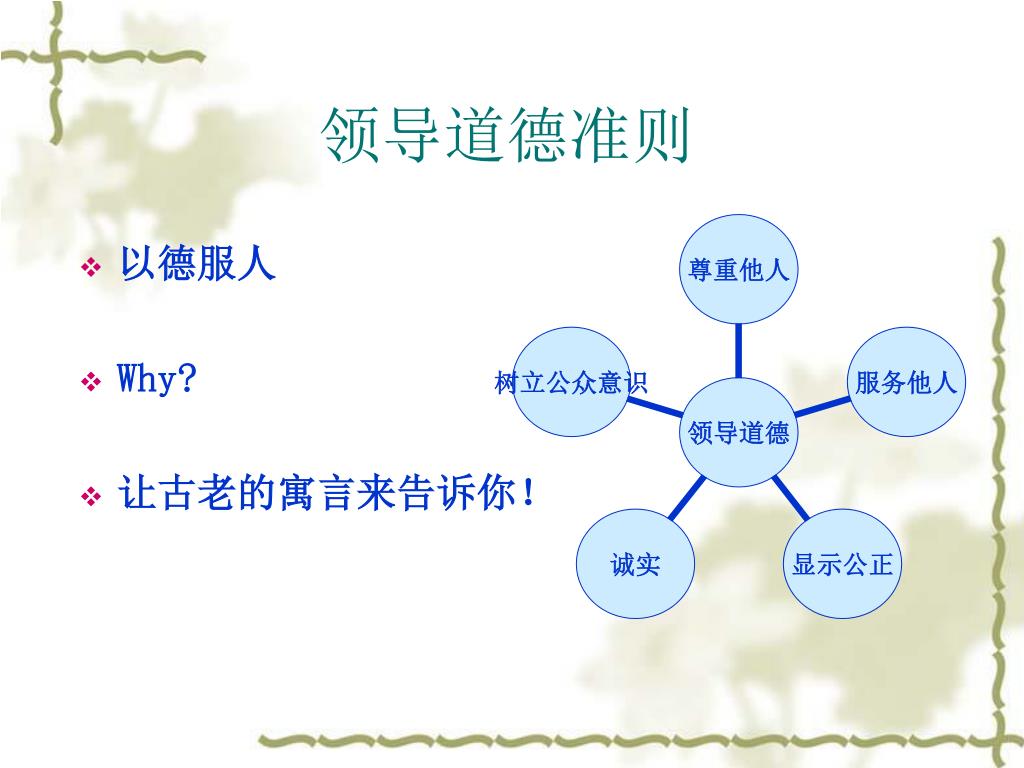 领导道德准则

❖ 以德服人

❖ Why?

❖ 让古老的寓言来告诉你！

尊重他人

树立公众意识

服务他人

领导道德

诚实

显示公正